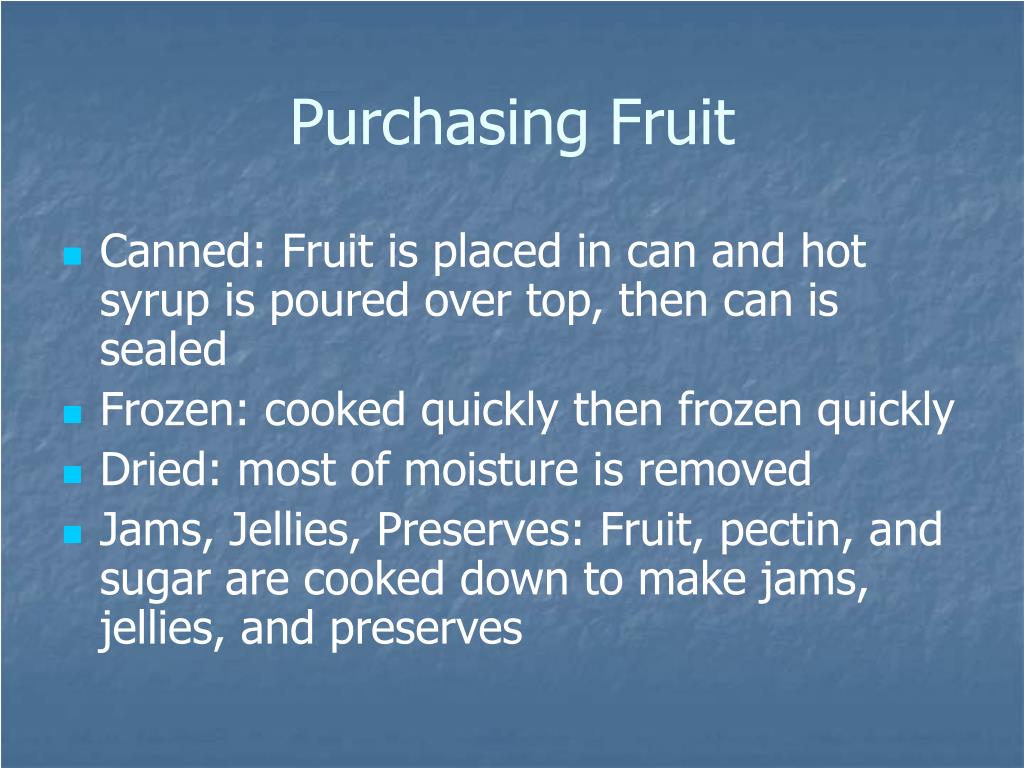 Purchasing Fruit

- Canned: Fruit is placed in can and hot syrup is poured over top, then can is sealed
- Frozen: cooked quickly then frozen quickly
- Dried: most of moisture is removed
- Jams, Jellies, Preserves: Fruit, pectin, and sugar are cooked down to make jams, jellies, and preserves